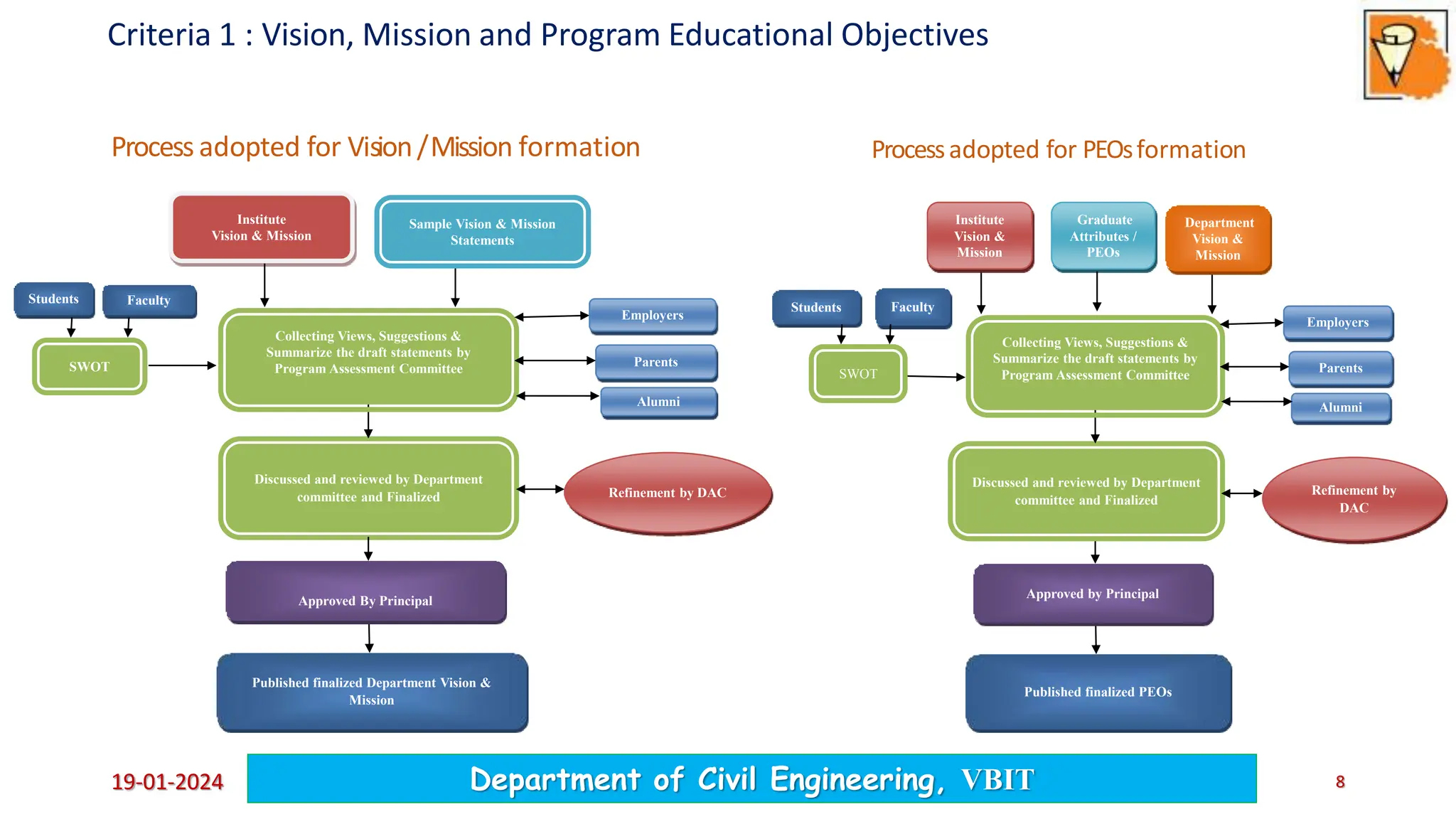 Criteria 1 : Vision, Mission and Program Educational Objectives

Process adopted for Vision / Mission formation

Institute Vision & Mission

Sample Vision & Mission Statements

Students

Faculty

SWOT

Collecting Views, Suggestions & Summarize the draft statements by Program Assessment Committee

Employers

Parents

Alumni

Discussed and reviewed by Department committee and Finalized

Refinement by DAC

Approved By Principal

Published finalized Department Vision & Mission

Process adopted for PEOs formation

Institute Vision & Mission

Graduate Attributes / PEOs

Department Vision & Mission

Students

Faculty

SWOT

Collecting Views, Suggestions & Summarize the draft statements by Program Assessment Committee

Employers

Parents

Alumni

Discussed and reviewed by Department committee and Finalized

Refinement by DAC

Approved by Principal

Published finalized PEOs

19-01-2024

Department of Civil Engineering, VBIT

8